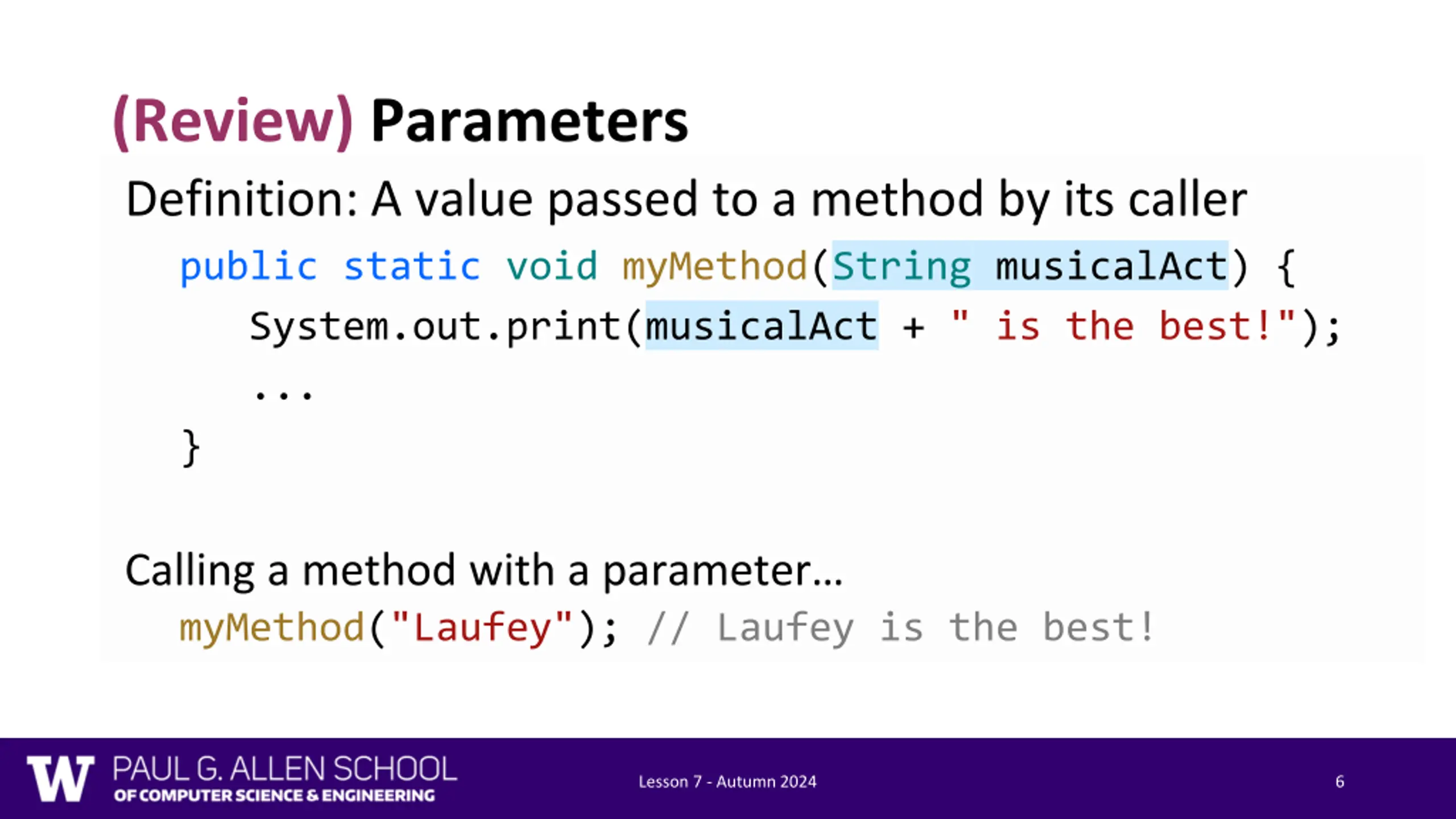 (Review) Parameters

Definition: A value passed to a method by its caller

public static void myMethod(String musicalAct) {
    System.out.print(musicalAct + " is the best!");
    ...
}

Calling a method with a parameter...

myMethod("Laufey"); // Laufey is the best!

W PAUL G. ALLEN SCHOOL OF COMPUTER SCIENCE & ENGINEERING

Lesson 7 - Autumn 2024

6